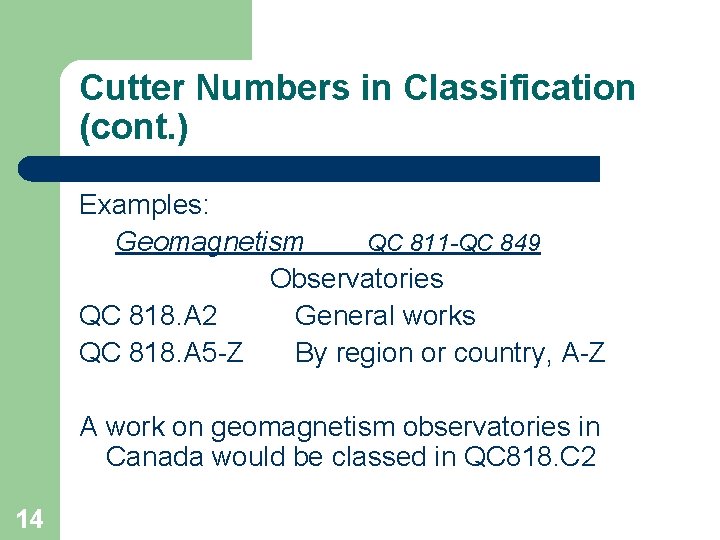 Cutter Numbers in Classification (cont.)

Examples:

Geomagnetism QC 811-QC 849

Observatories

QC 818.A2 General works

QC 818.A5-Z By region or country, A-Z

A work on geomagnetism observatories in Canada would be classed in QC818.C2

14